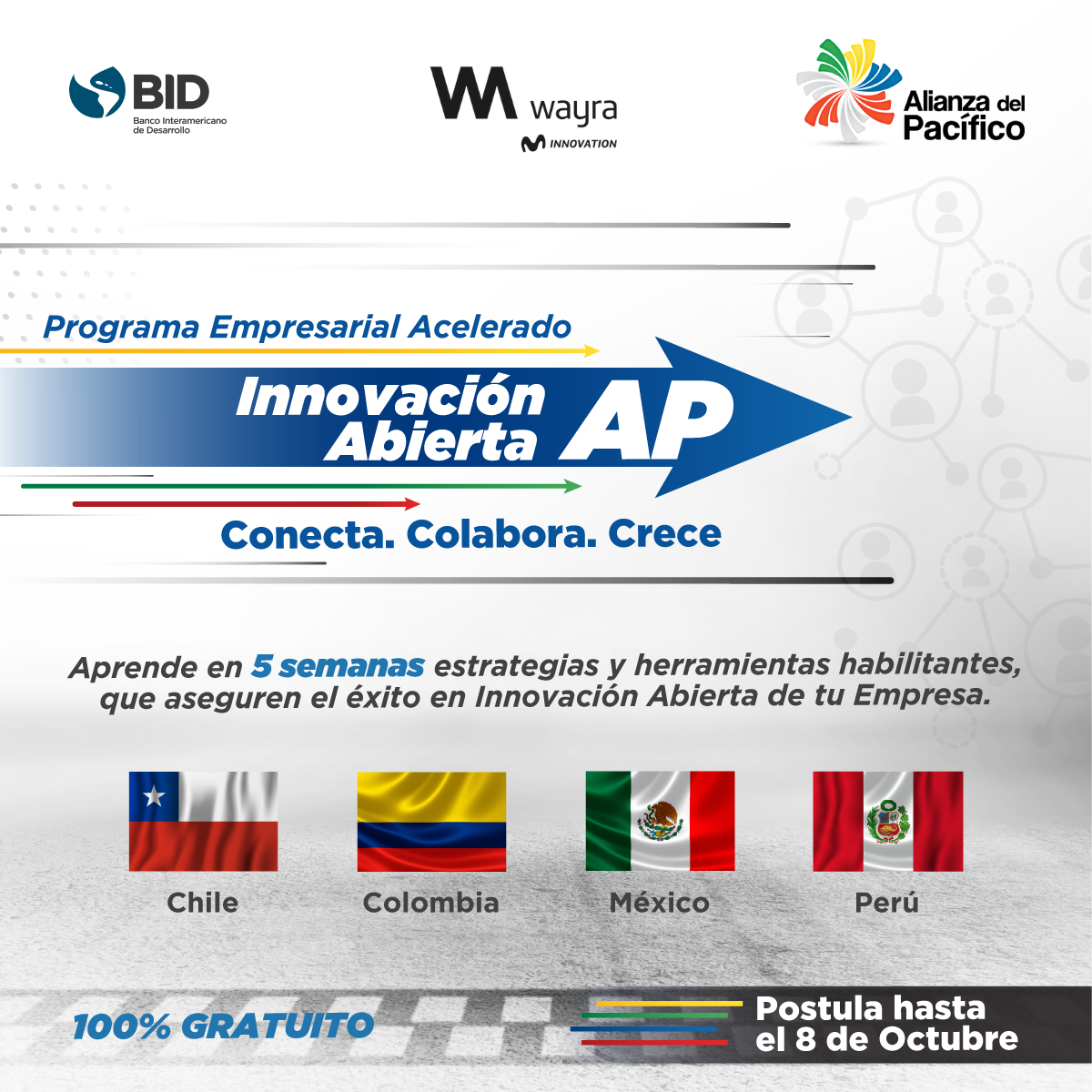 BID
Banco Interamericano de Desarrollo

wayra
INNOVATION

Alianza del Pacífico

Programa Empresarial Acelerado

Innovación Abierta AP

Conecta. Colabora. Crece

Aprende en 5 semanas estrategias y herramientas habilitantes, que aseguren el éxito en Innovación Abierta de tu Empresa.

Chile
Colombia
México
Perú

100% GRATUITO

Postula hasta el 8 de Octubre